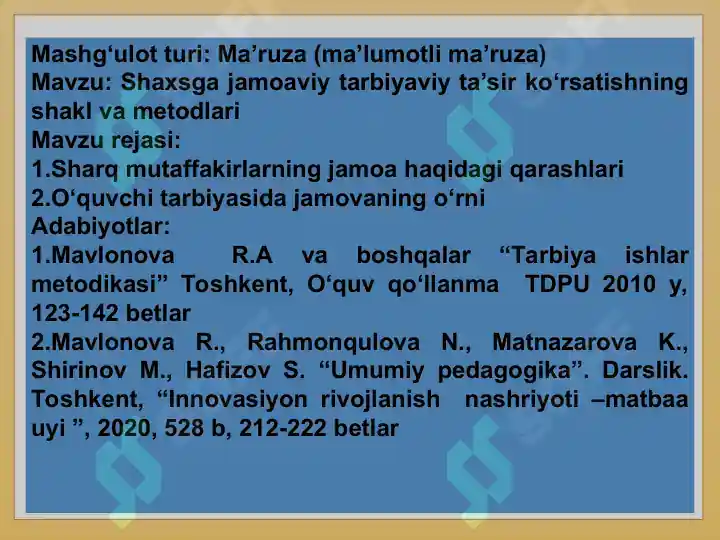 Mashg‘ulot turi: Ma’ruza (ma’lumotli ma’ruza)
Mavzu: Shaxsga jamoaviy tarbiyaviy ta’sir ko‘rsatishning shakl va metodlari
Mavzu rejasi:
1.Sharq mutaffakirlarning jamoa haqidagi qarashlari
2.O‘quvchi tarbiyasida jamovaning o‘rni
Adabiyotlar:
1.Mavlonova R.A va boshqalar “Tarbiya ishlar metodikasi” Toshkent, O‘quv qo‘llanma TDPU 2010 y, 123-142 betlar
2.Mavlonova R., Rahmonqulova N., Matnazarova K., Shirinov M., Hafizov S. “Umumiy pedagogika”. Darslik. Toshkent, “Innovasiyon rivojlanish nashriyoti –matbaa uyi ”, 2020, 528 b, 212-222 betlar